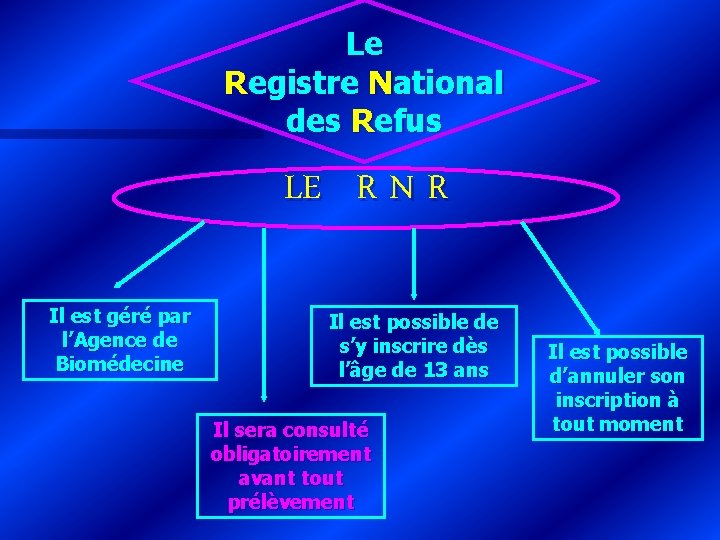 Le
Registre National
des Refus

LE R N R

Il est géré par l'Agence de Biomédecine

Il sera consulté obligatoirement avant tout prélèvement

Il est possible de s'y inscrire dès l'âge de 13 ans

Il est possible d'annuler son inscription à tout moment